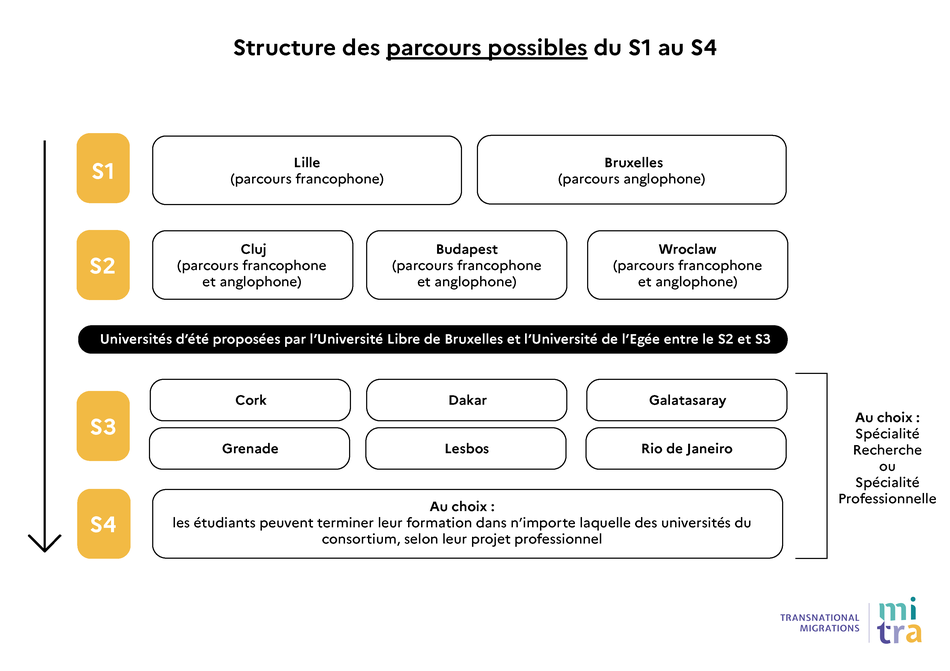 Structure des parcours possibles du S1 au S4

S1

Lille
(parcours francophone)

Bruxelles
(parcours anglophone)

S2

Cluj
(parcours francophone et anglophone)

Budapest
(parcours francophone et anglophone)

Wroclaw
(parcours francophone et anglophone)

Universités d'été proposées par l'Université Libre de Bruxelles et l'Université de l'Egée entre le S2 et S3

S3

Cork

Dakar

Galatasaray

Grenade

Lesbos

Rio de Janeiro

S4

Au choix :
les étudiants peuvent terminer leur formation dans n'importe laquelle des universités du consortium, selon leur projet professionnel

Au choix :
Spécialité
Recherche
ou
Spécialité
Professionnelle

TRANSNATIONAL MIGRATIONS

mi
tra